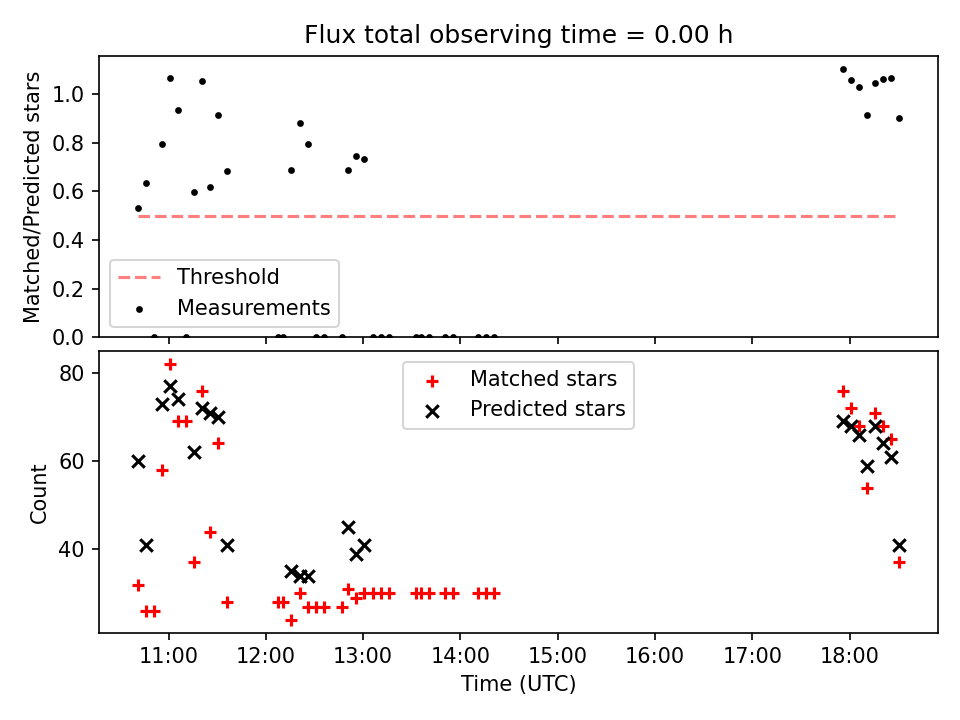 Flux total observing time = 0.00 h

Matched/Predicted stars

1.0
0.8
0.6
0.4
0.2
0.0

Threshold
Measurements

Count

80
60
40

Matched stars
Predicted stars

11:00
12:00
13:00
14:00
15:00
16:00
17:00
18:00

Time (UTC)